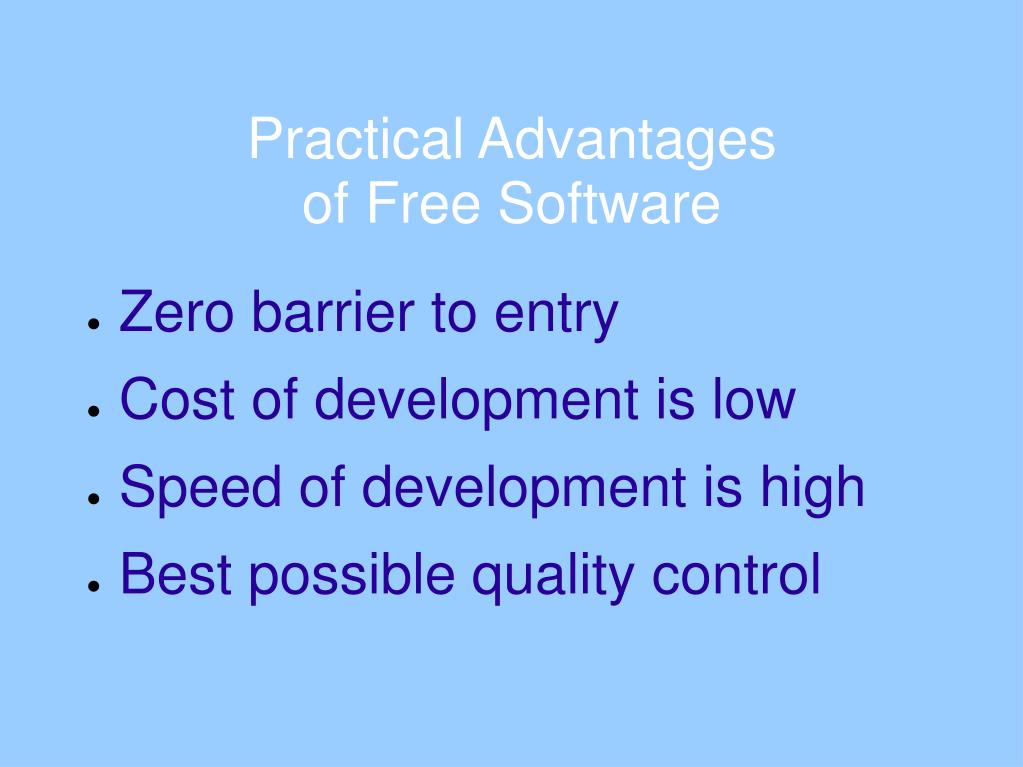 Practical Advantages
of Free Software

- Zero barrier to entry
- Cost of development is low
- Speed of development is high
- Best possible quality control